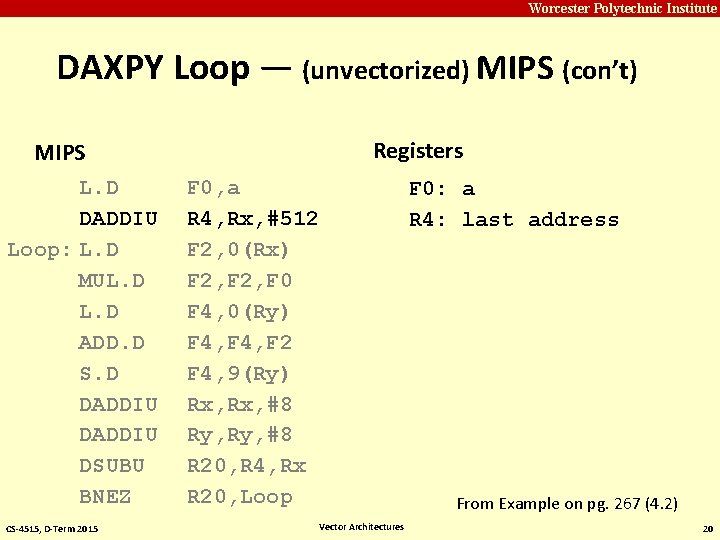 Worcester Polytechnic Institute

DAXPY Loop — (unvectorized) MIPS (con't)

MIPS

L.D F0,a
DADDIU R4,Rx,#512
Loop: L.D F2,0(Rx)
MUL.D F2,F2,F0
L.D F4,0(Ry)
ADD.D F4,F4,F2
S.D F4,9(Ry)
DADDIU Rx,Rx,#8
DADDIU Ry,Ry,#8
DSUBU R20,R4,Rx
BNEZ R20,Loop

Registers

F0: a
R4: last address

From Example on pg. 267 (4.2)

CS-4515, D-Term 2015

Vector Architectures

20